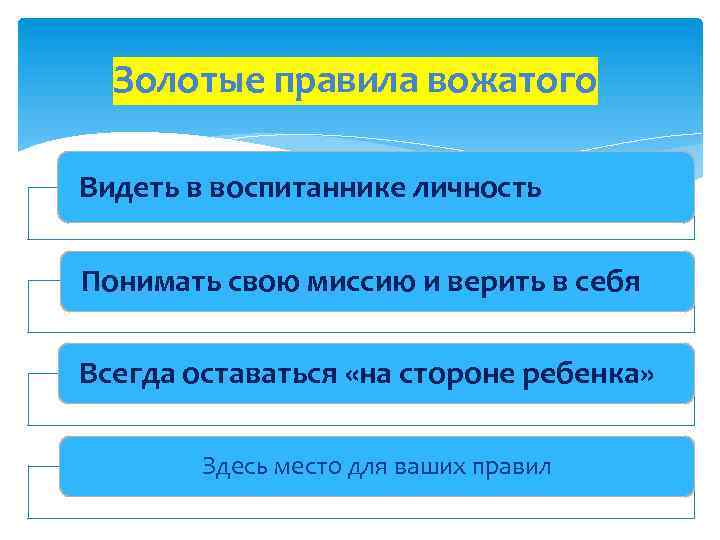 Золотые правила вожатого

Видеть в воспитаннике личность

Понимать свою миссию и верить в себя

Всегда оставаться «на стороне ребенка»

Здесь место для ваших правил